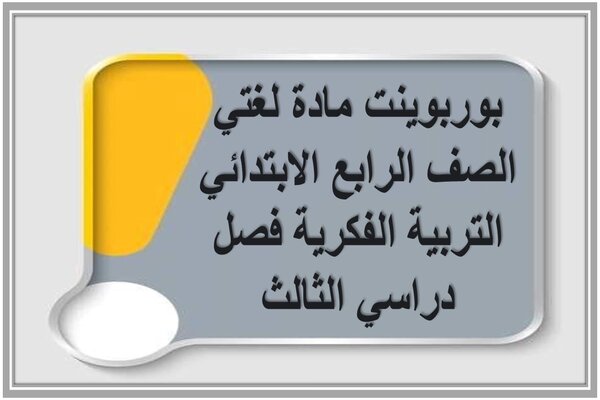 بوربوينت مادة لغتي الصف الرابع الابتدائي التربية الفكرية فصل دراسي الثالث